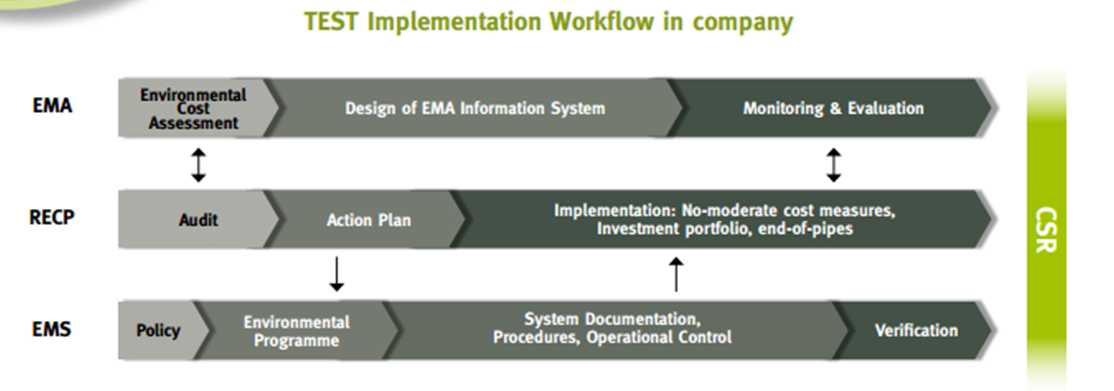 TEST Implementation Workflow in company

EMA

Environmental Cost Assessment

Design of EMA Information System

Monitoring & Evaluation

RECP

Audit

Action Plan

Implementation: No-moderate cost measures, Investment portfolio, end-of-pipes

EMS

Policy

Environmental Programme

System Documentation, Procedures, Operational Control

Verification

CSR